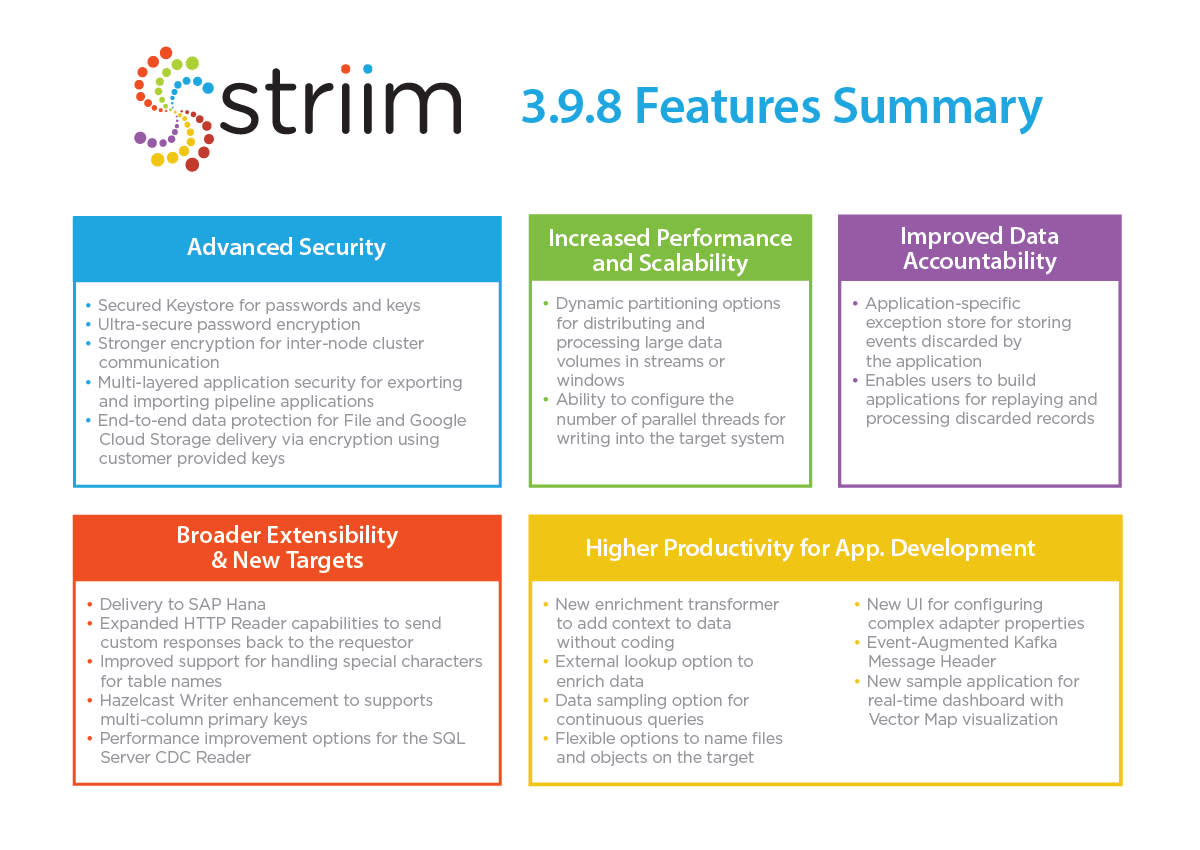 striim

3.9.8 Features Summary

Advanced Security

• Secured Keystore for passwords and keys
• Ultra-secure password encryption
• Stronger encryption for inter-node cluster communication
• Multi-layered application security for exporting and importing pipeline applications
• End-to-end data protection for File and Google Cloud Storage delivery via encryption using customer provided keys

Increased Performance and Scalability

• Dynamic partitioning options for distributing and processing large data volumes in streams or windows
• Ability to configure the number of parallel threads for writing into the target system

Improved Data Accountability

• Application-specific exception store for storing events discarded by the application
• Enables users to build applications for replaying and processing discarded records

Broader Extensibility & New Targets

• Delivery to SAP Hana
• Expanded HTTP Reader capabilities to send custom responses back to the requestor
• Improved support for handling special characters for table names
• Hazelcast Writer enhancement to supports multi-column primary keys
• Performance improvement options for the SQL Server CDC Reader

Higher Productivity for App. Development

• New enrichment transformer to add context to data without coding
• External lookup option to enrich data
• Data sampling option for continuous queries
• Flexible options to name files and objects on the target

• New UI for configuring complex adapter properties
• Event-Augmented Kafka Message Header
• New sample application for real-time dashboard with Vector Map visualization